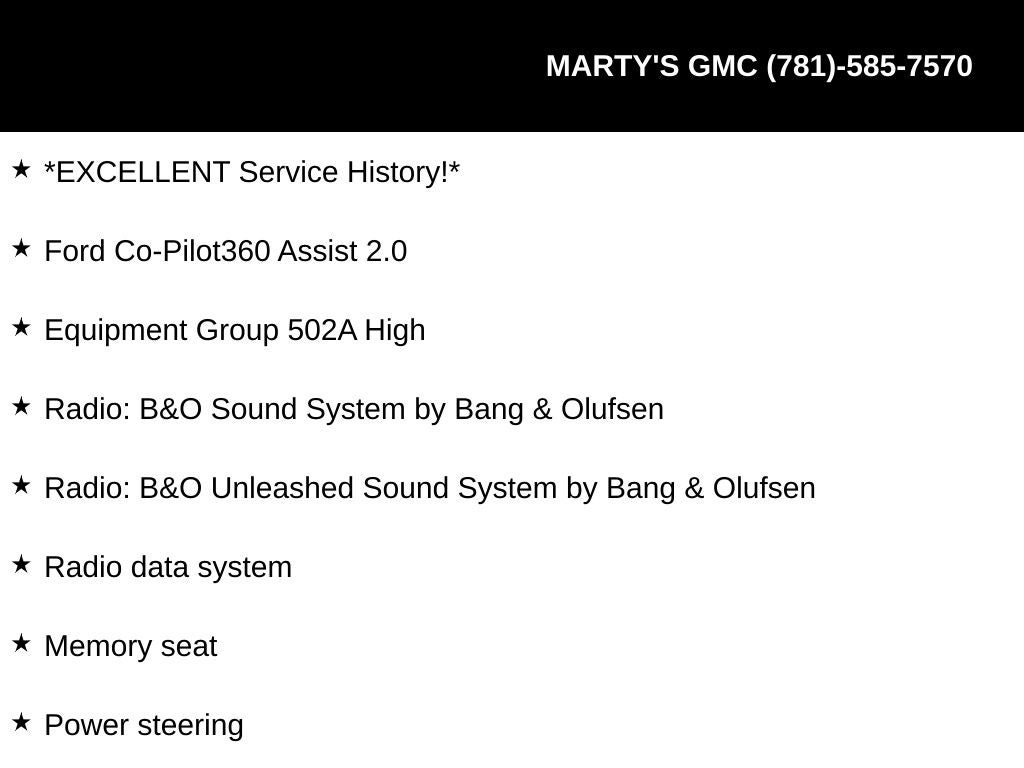 MARTY'S GMC (781)-585-7570

★ *EXCELLENT Service History!*

★ Ford Co-Pilot360 Assist 2.0

★ Equipment Group 502A High

★ Radio: B&O Sound System by Bang & Olufsen

★ Radio: B&O Unleashed Sound System by Bang & Olufsen

★ Radio data system

★ Memory seat

★ Power steering